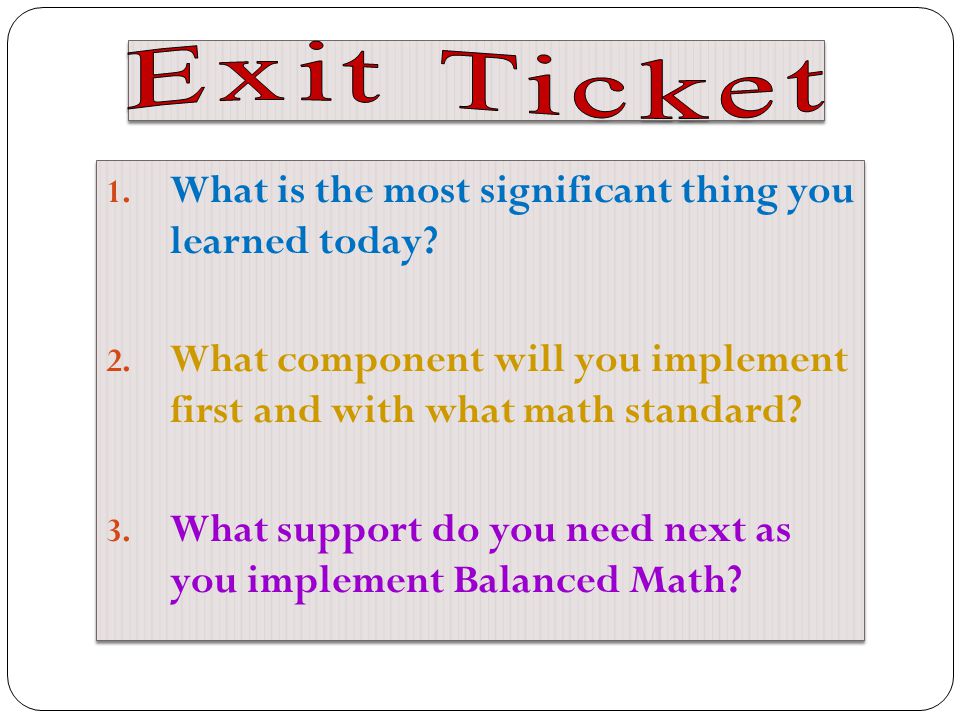 Exit Ticket

1. What is the most significant thing you learned today?

2. What component will you implement first and with what math standard?

3. What support do you need next as you implement Balanced Math?